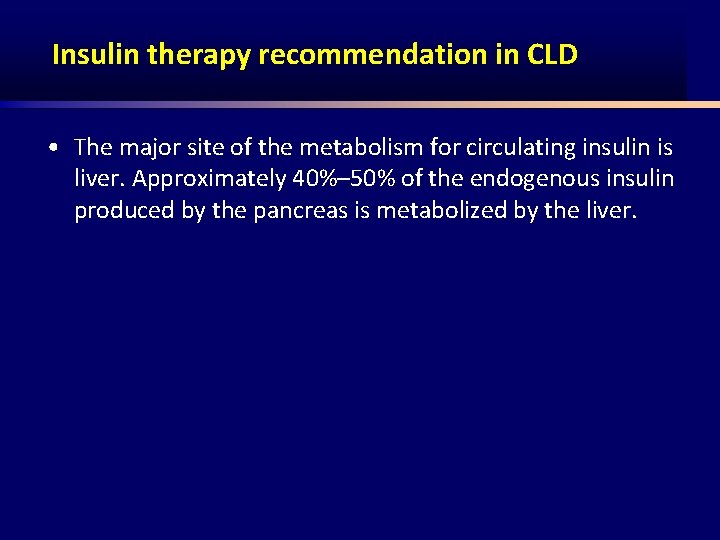 Insulin therapy recommendation in CLD

• The major site of the metabolism for circulating insulin is liver. Approximately 40%–50% of the endogenous insulin produced by the pancreas is metabolized by the liver.